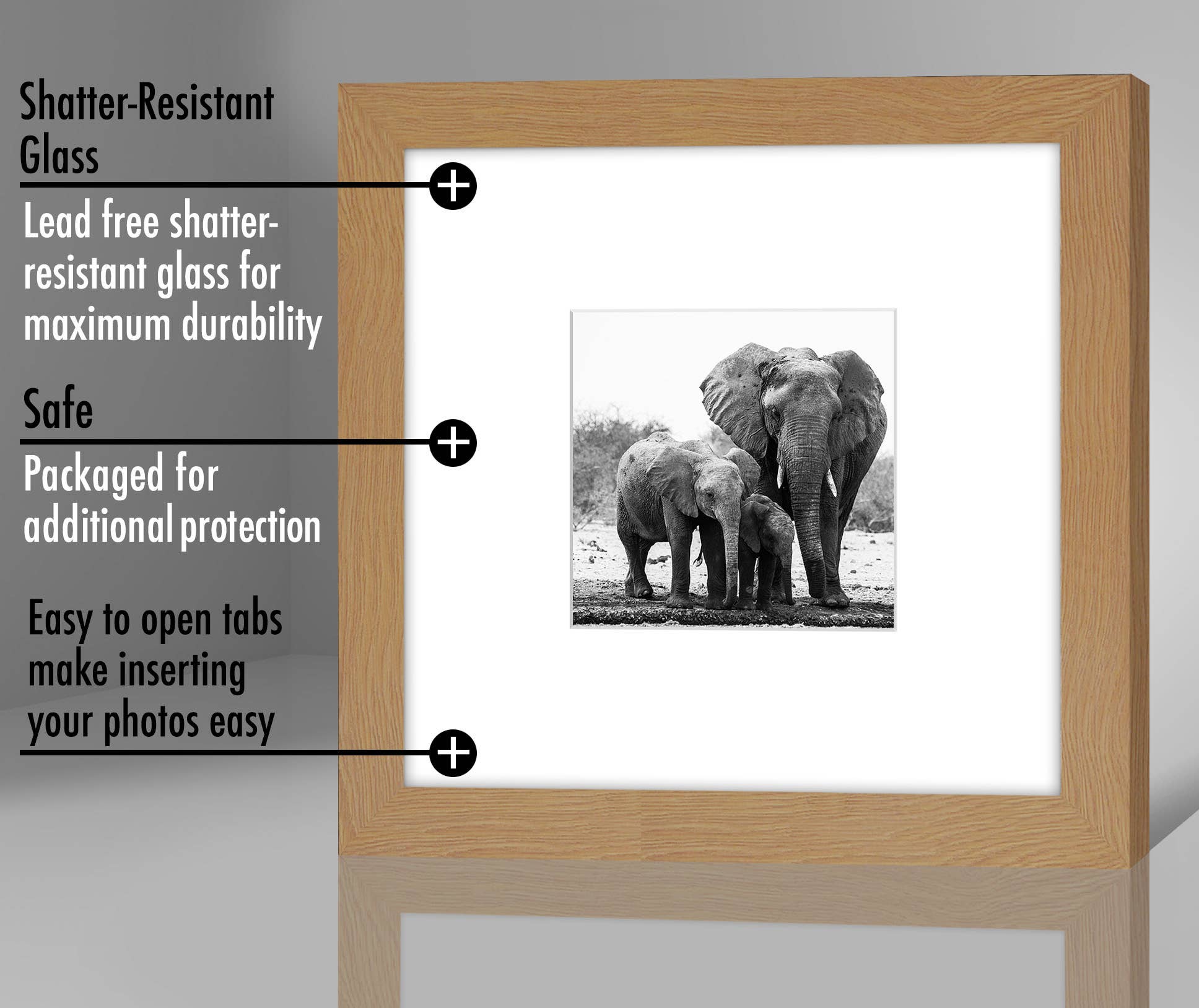 Shatter-Resistant Glass

Lead free shatter-resistant glass for maximum durability

Safe

Packaged for additional protection

Easy to open tabs make inserting your photos easy